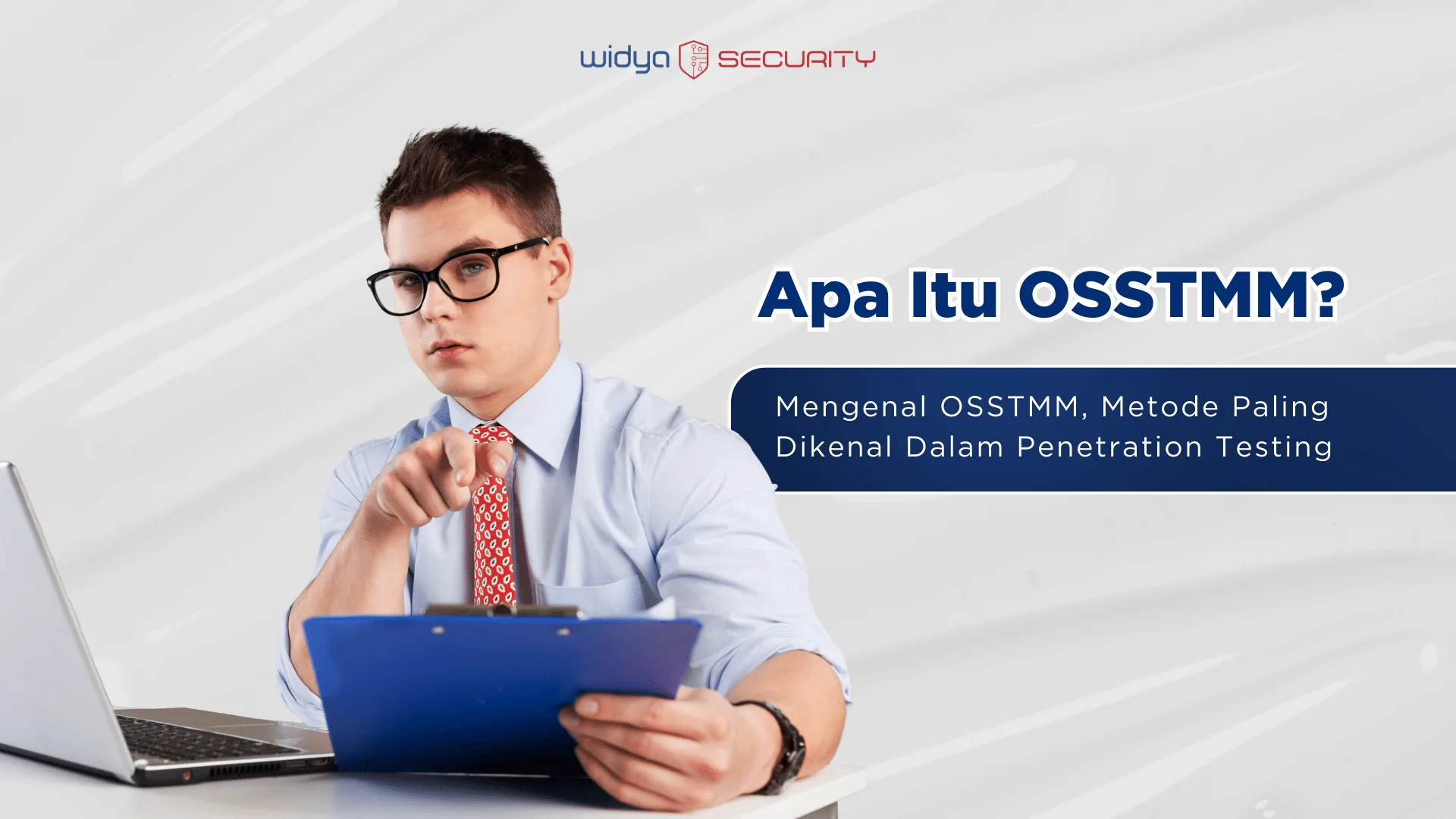 widya SECURITY

Apa Itu OSSTMM?

Mengenal OSSTMM, Metode Paling Dikenal Dalam Penetration Testing